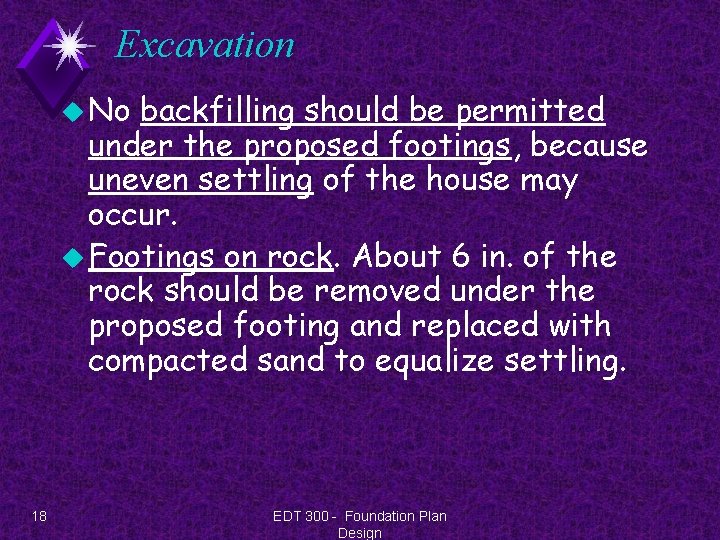 Excavation

No backfilling should be permitted under the proposed footings, because uneven settling of the house may occur.

Footings on rock. About 6 in. of the rock should be removed under the proposed footing and replaced with compacted sand to equalize settling.

18

EDT 300 - Foundation Plan Design